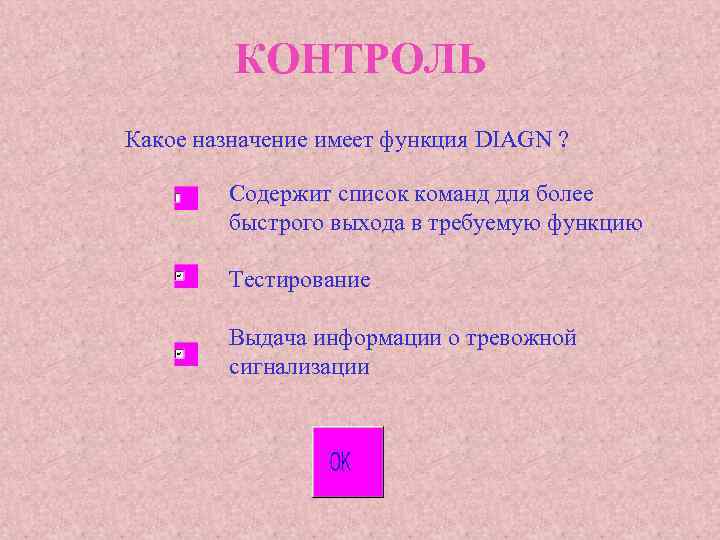 КОНТРОЛЬ

Какое назначение имеет функция DIAGN ?

Содержит список команд для более быстрого выхода в требуемую функцию

Тестирование

Выдача информации о тревожной сигнализации

OK